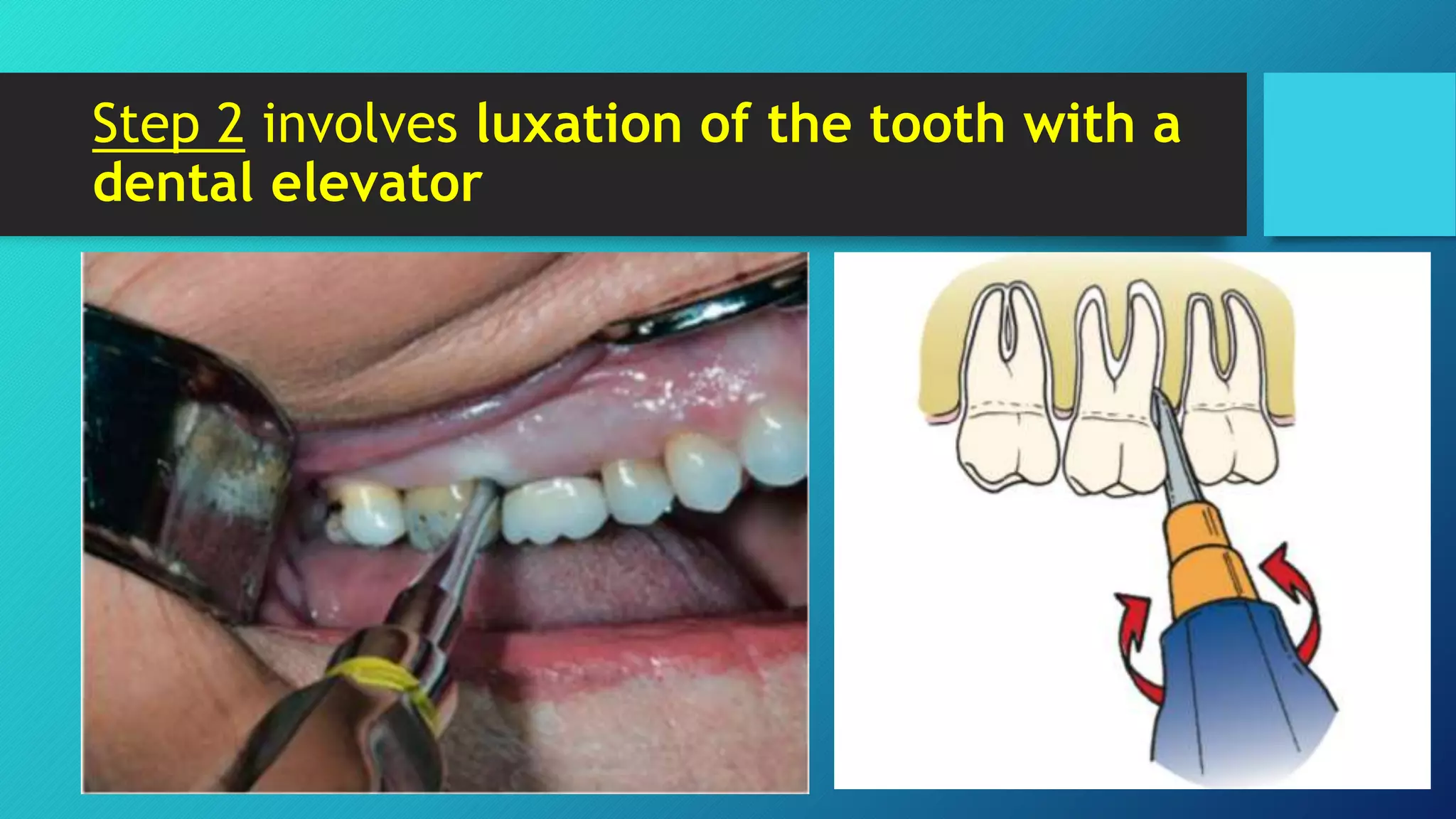 Step 2 involves luxation of the tooth with a dental elevator